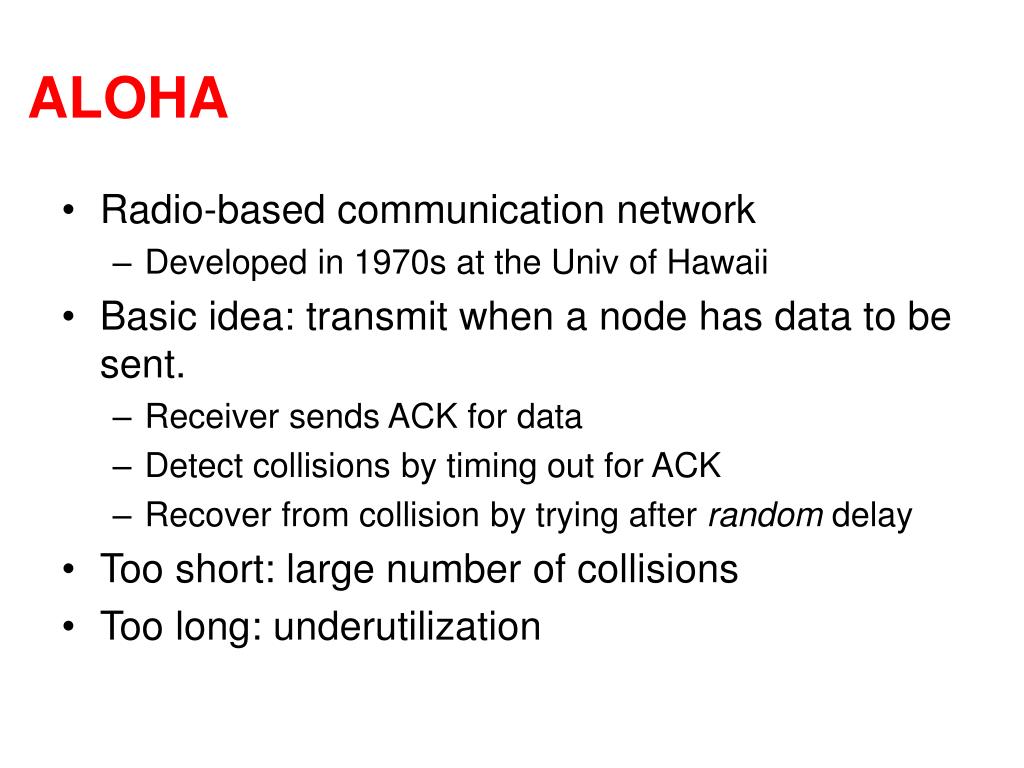 ALOHA

• Radio-based communication network
– Developed in 1970s at the Univ of Hawaii
• Basic idea: transmit when a node has data to be sent.
– Receiver sends ACK for data
– Detect collisions by timing out for ACK
– Recover from collision by trying after random delay
• Too short: large number of collisions
• Too long: underutilization